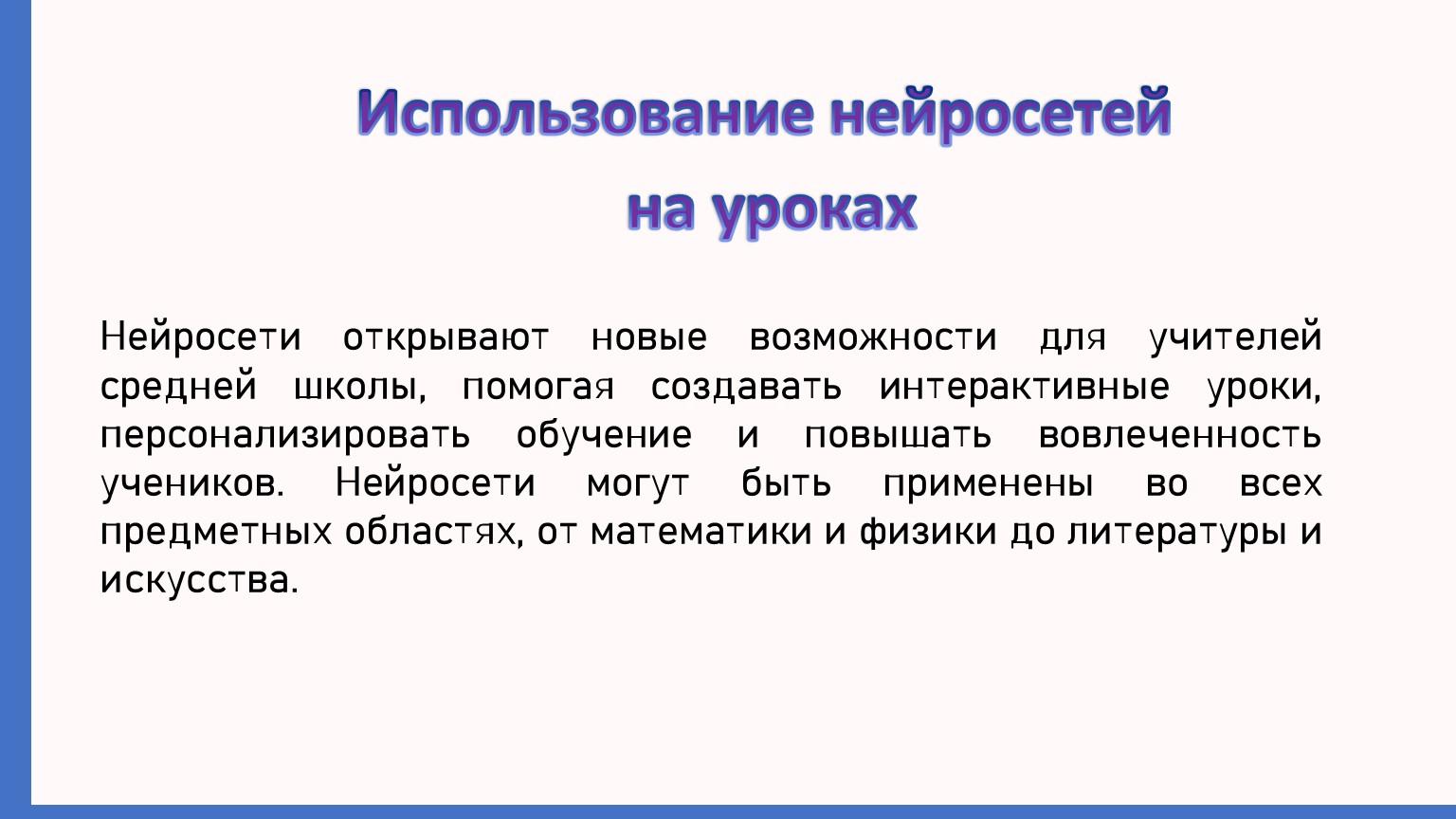 Использование нейросетей
на уроках

Нейросети открывают новые возможности для учителей средней школы, помогая создавать интерактивные уроки, персонализировать обучение и повышать вовлеченность учеников. Нейросети могут быть применены во всех предметных областях, от математики и физики до литературы и искусства.